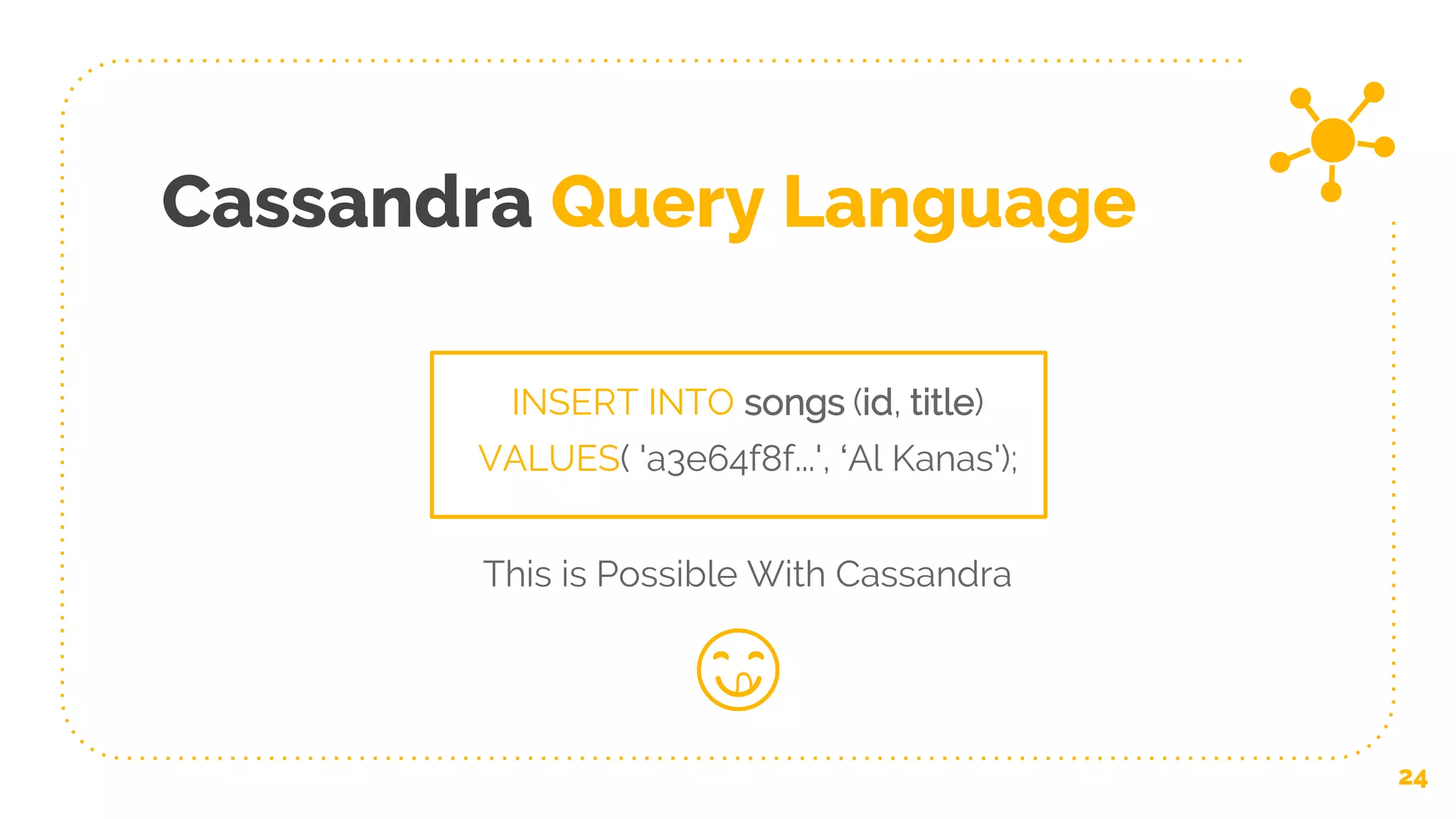 Cassandra Query Language

INSERT INTO songs (id, title)
VALUES( 'a3e64f8f...', ‘Al Kanas');

This is Possible With Cassandra

24